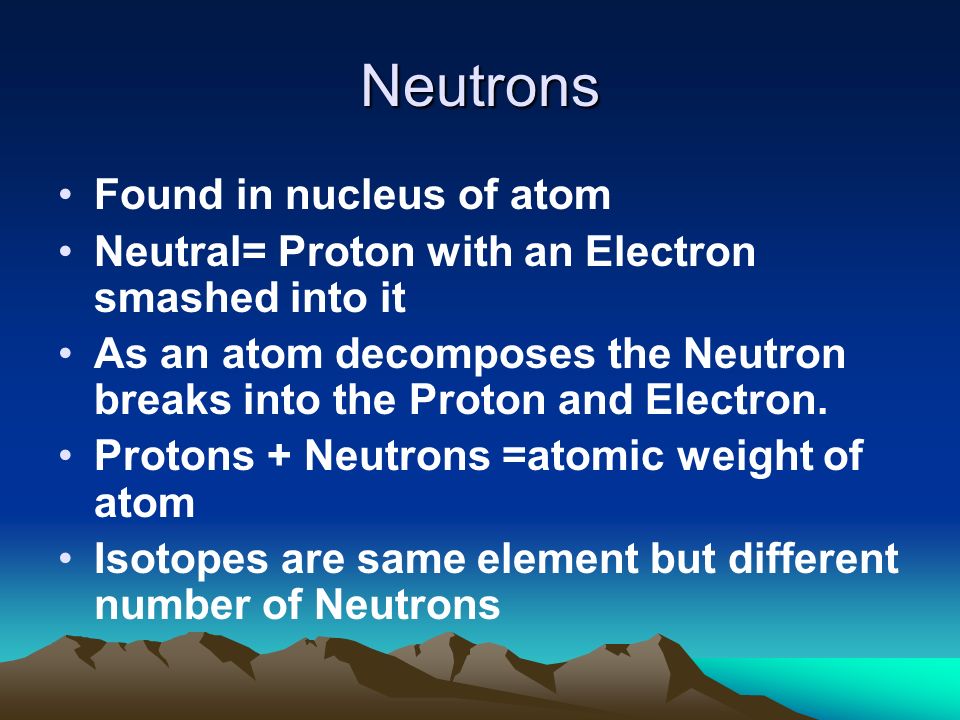 Neutrons

• Found in nucleus of atom
• Neutral= Proton with an Electron smashed into it
• As an atom decomposes the Neutron breaks into the Proton and Electron.
• Protons + Neutrons =atomic weight of atom
• Isotopes are same element but different number of Neutrons